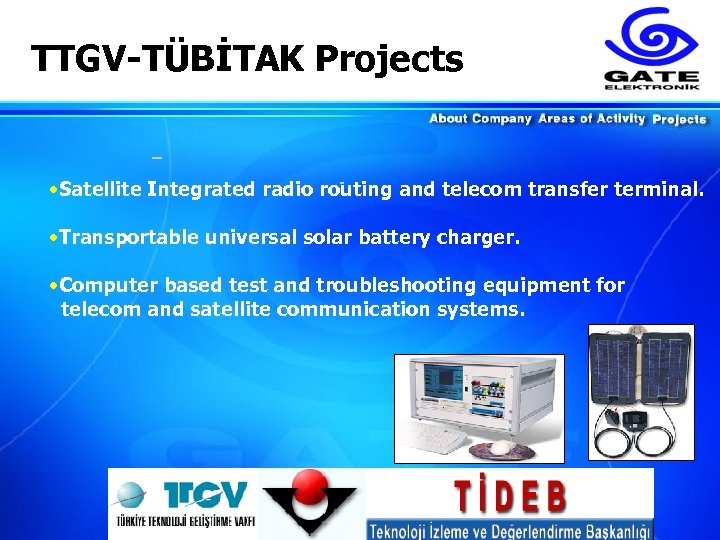 TTGV-TÜBİTAK Projects

GATE
ELEKTRONİK

About Company Areas of Activity Projects

–

•Satellite Integrated radio routing and telecom transfer terminal.

•Transportable universal solar battery charger.

•Computer based test and troubleshooting equipment for telecom and satellite communication systems.

TTGV
TÜRKİYE TEKNOLOJİ GELİŞTİRME VAKFI

TİDEB
Teknoloji İzleme ve Değerlendirme Başkanlığı